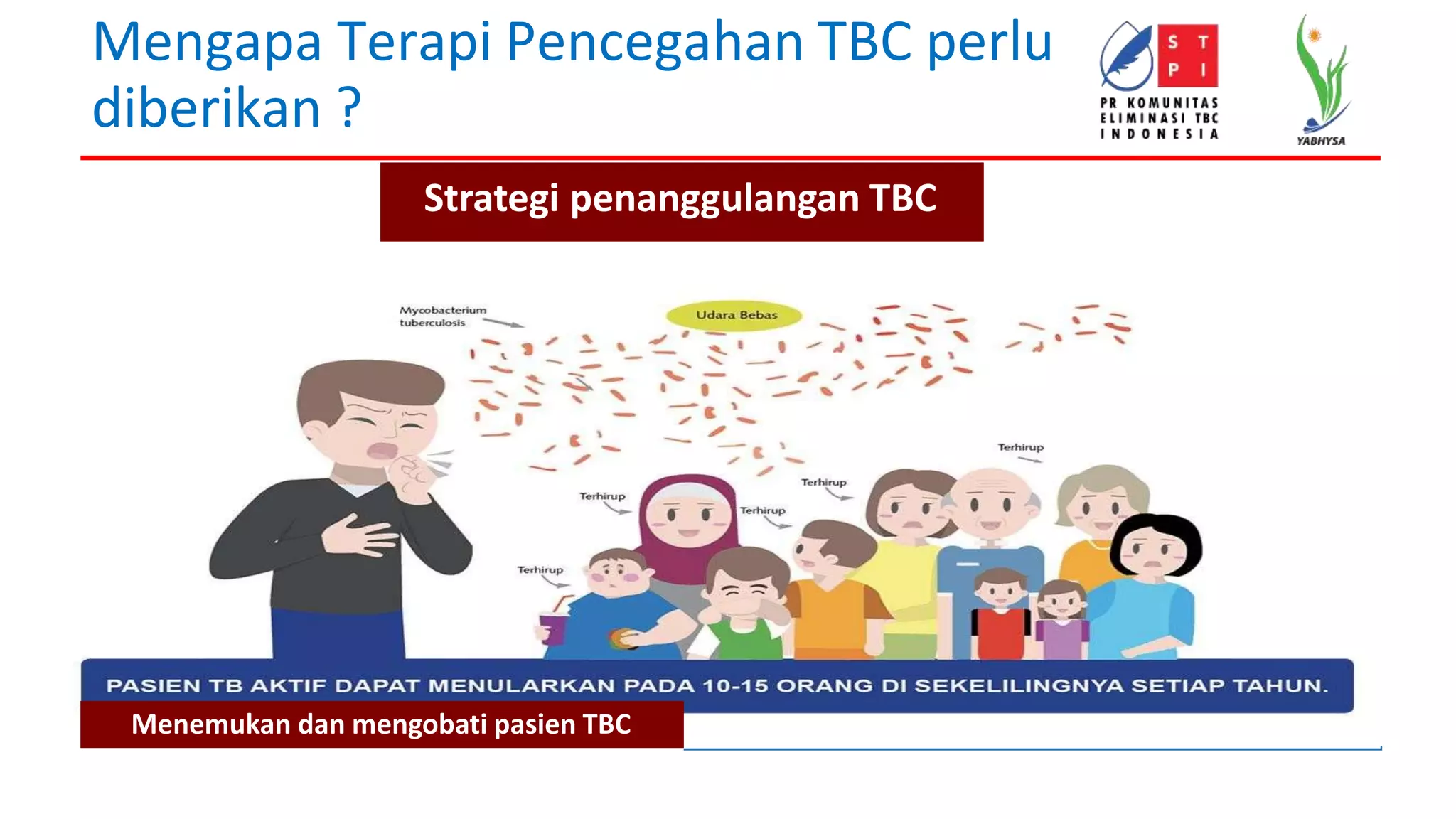 Mengapa Terapi Pencegahan TBC perlu diberikan ?

S T P I
PR KOMUNITAS ELIMINASI TBC INDONESIA

YABHYSA

Strategi penanggulangan TBC

Mycobacterium tuberculosis

Udara Bebas

Terhirup

Terhirup

Terhirup

Terhirup

Terhirup

PASIEN TB AKTIF DAPAT MENULARKAN PADA 10-15 ORANG DI SEKELILINGNYA SETIAP TAHUN.

Menemukan dan mengobati pasien TBC